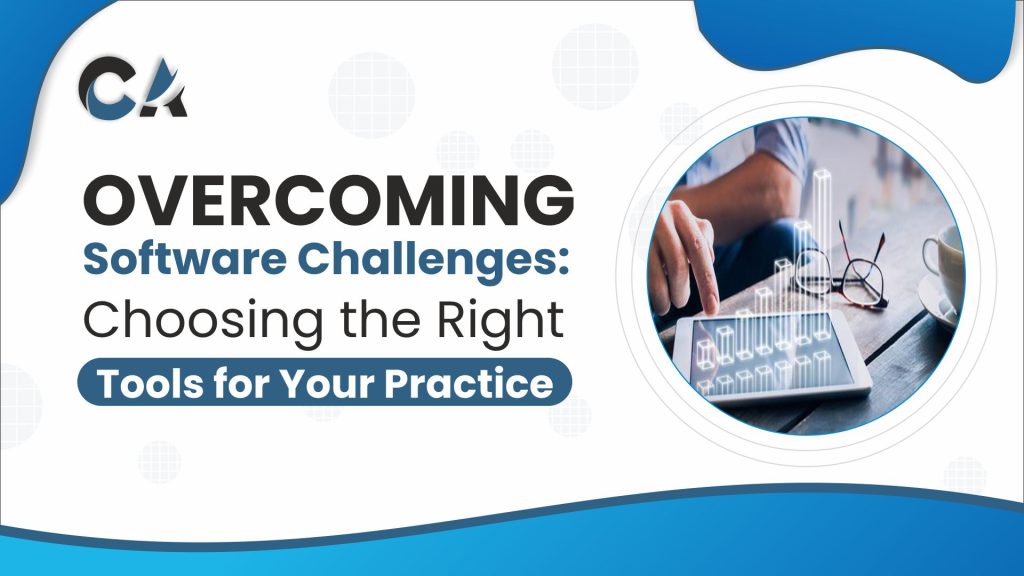 CA

OVERCOMING
Software Challenges:
Choosing the Right
Tools for Your Practice